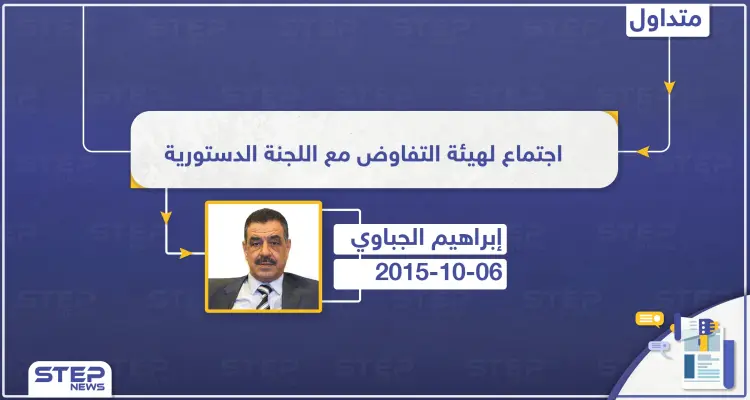 متداول

اجتماع لهيئة التفاوض مع اللجنة الدستورية

إبراهيم الجباوي
2015-10-06

STEP NEWS